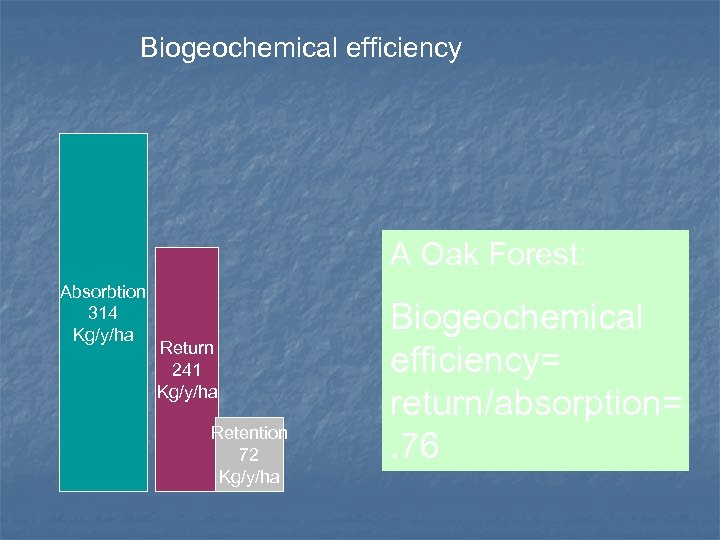 Biogeochemical efficiency

Absorbtion 314 Kg/y/ha

Return 241 Kg/y/ha

Retention 72 Kg/y/ha

A Oak Forest:

Biogeochemical efficiency= return/absorption= .76